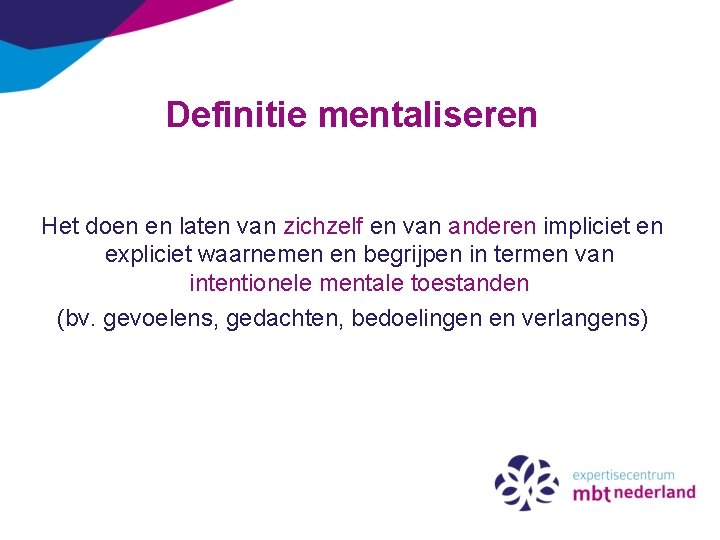 Definitie mentaliseren

Het doen en laten van zichzelf en van anderen impliciet en expliciet waarnemen en begrijpen in termen van intentionele mentale toestanden
(bv. gevoelens, gedachten, bedoelingen en verlangens)

expertisecentrum
mbt nederland